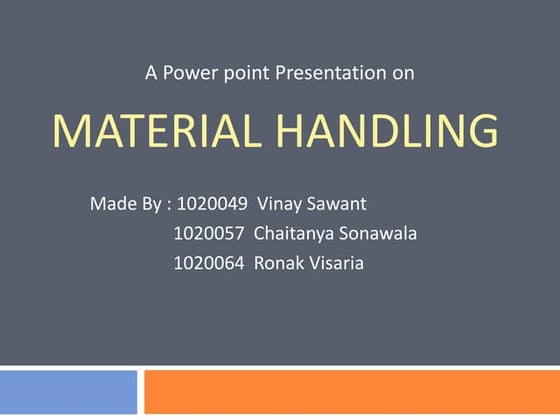 A Power point Presentation on

MATERIAL HANDLING

Made By : 1020049 Vinay Sawant
1020057 Chaitanya Sonawala
1020064 Ronak Visaria